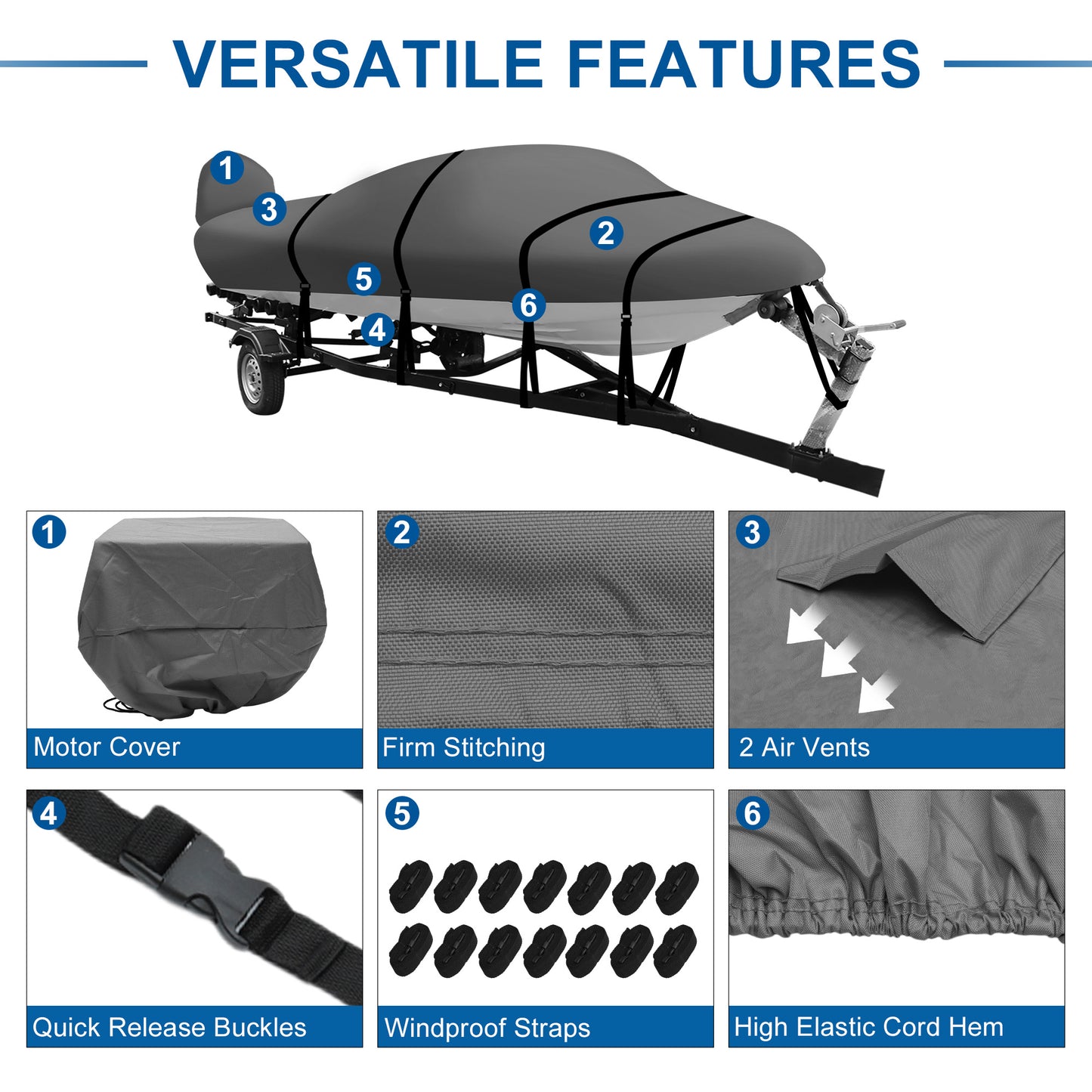 VERSATILE FEATURES

1
3
2
5
6
4

1
Motor Cover

2
Firm Stitching

3
2 Air Vents

4
Quick Release Buckles

5
Windproof Straps

6
High Elastic Cord Hem